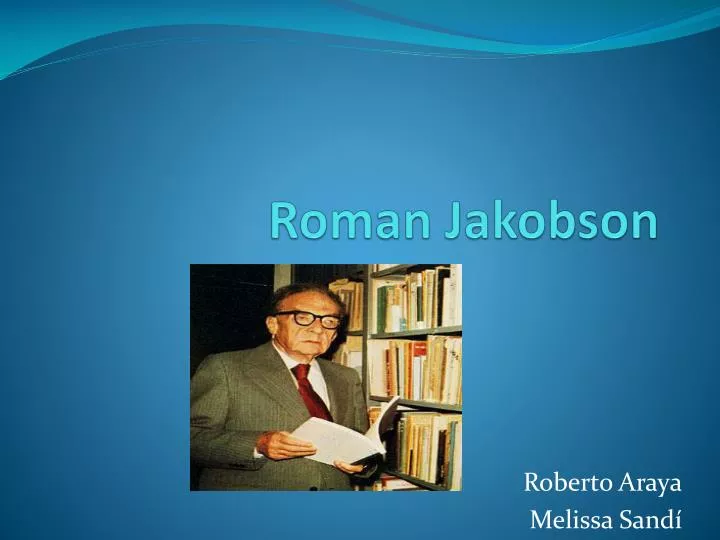 Roman Jakobson

Roberto Araya
Melissa Sandí